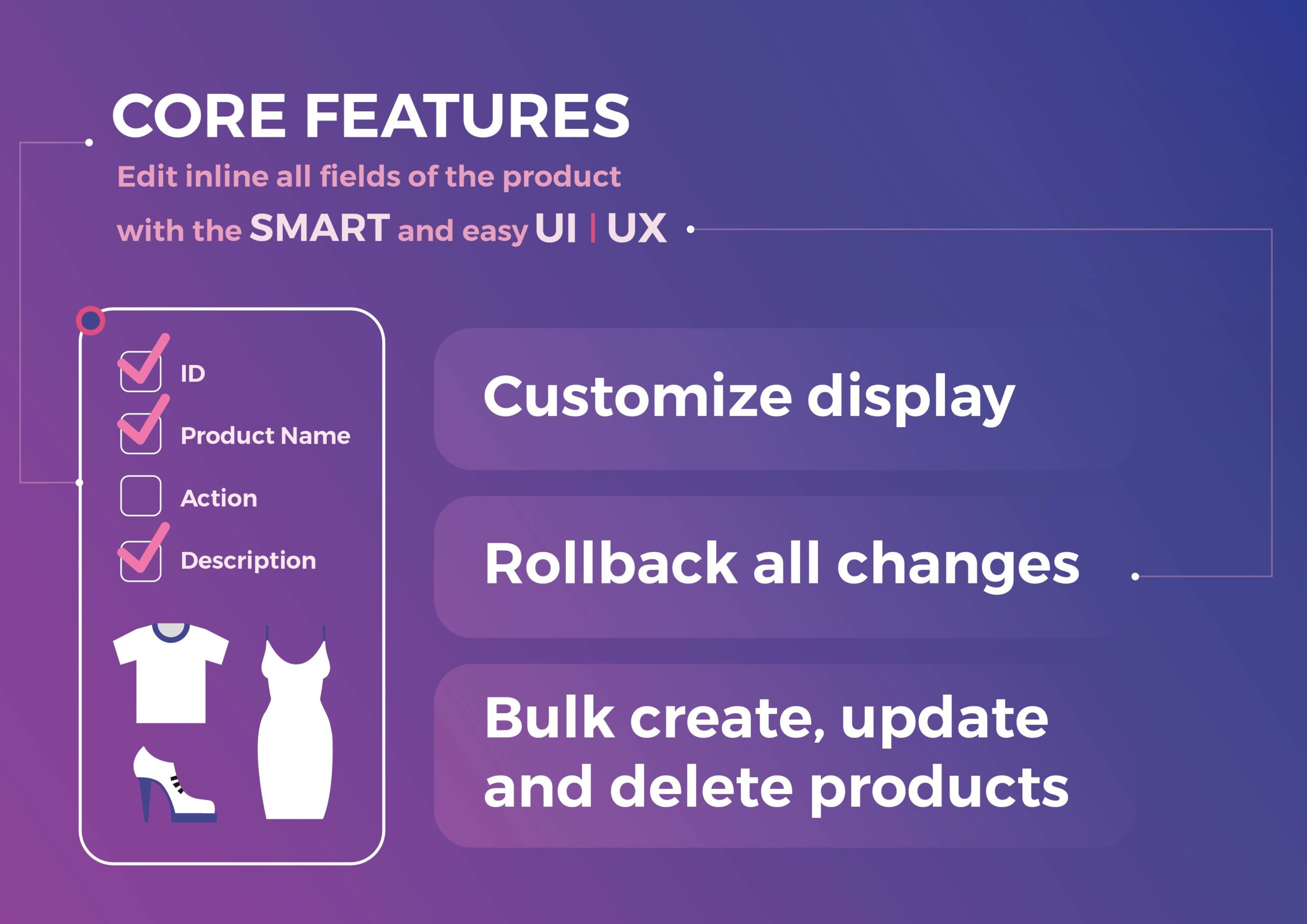 CORE FEATURES

Edit inline all fields of the product with the SMART and easy UI | UX

ID

Product Name

Action

Description

Customize display

Rollback all changes

Bulk create, update and delete products